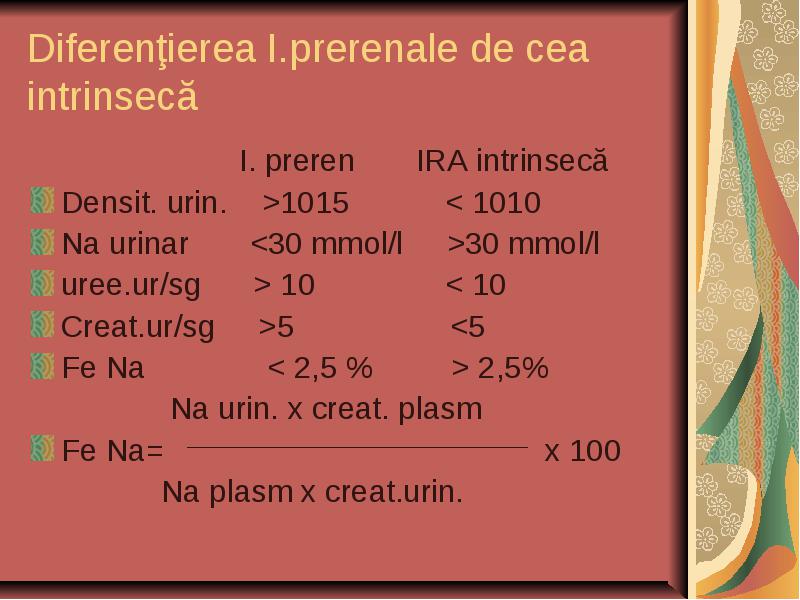 Diferenţierea I.prerenale de cea intrinsecă

| | I. preren | IRA intrinsecă |
|---|---|---|
| Densit. urin. | >1015 | < 1010 |
| Na urinar | <30 mmol/l | >30 mmol/l |
| uree.ur/sg | > 10 | < 10 |
| Creat.ur/sg | >5 | <5 |
| Fe Na | < 2,5 % | > 2,5% |

Fe Na= $\frac{\text{Na urin. x creat. plasm}}{\text{Na plasm x creat.urin.}}$ x 100